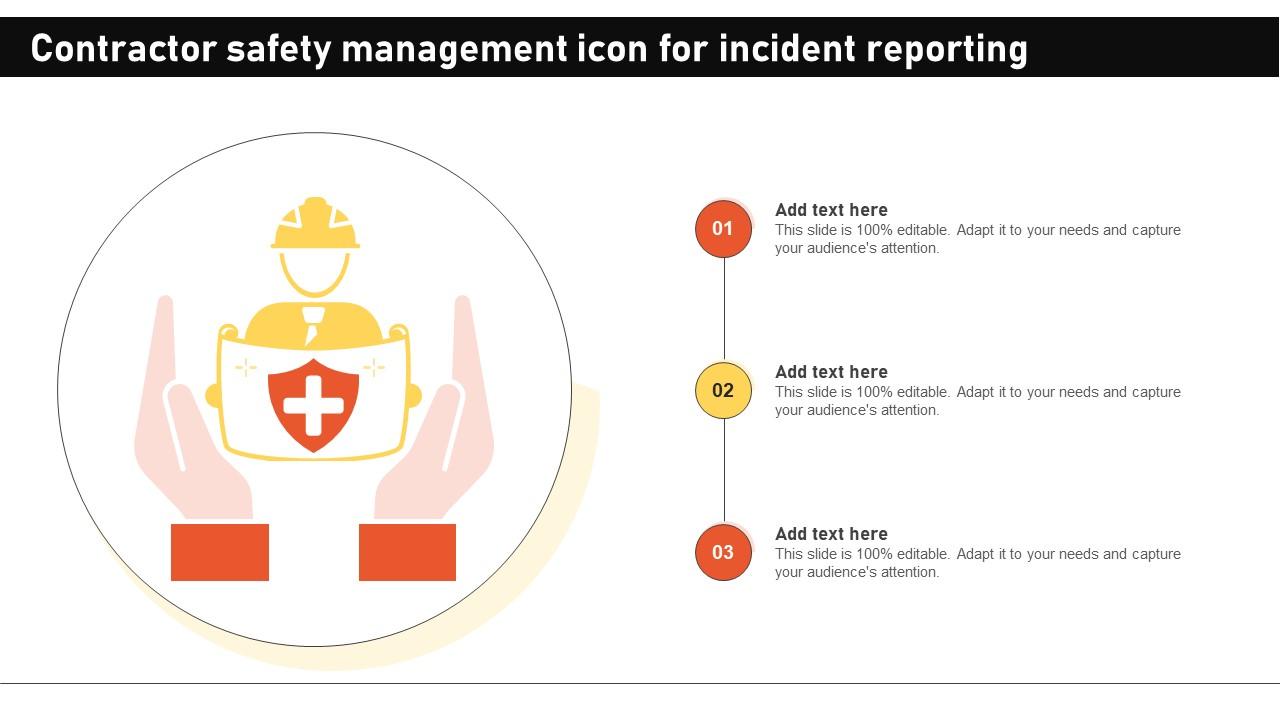 Contractor safety management icon for incident reporting

01

Add text here
This slide is 100% editable. Adapt it to your needs and capture your audience's attention.

02

Add text here
This slide is 100% editable. Adapt it to your needs and capture your audience's attention.

03

Add text here
This slide is 100% editable. Adapt it to your needs and capture your audience's attention.